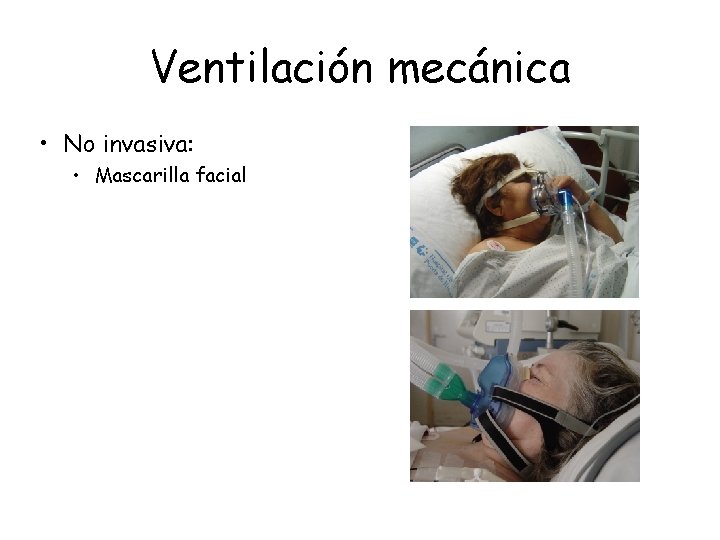 Ventilación mecánica

• No invasiva:
  • Mascarilla facial